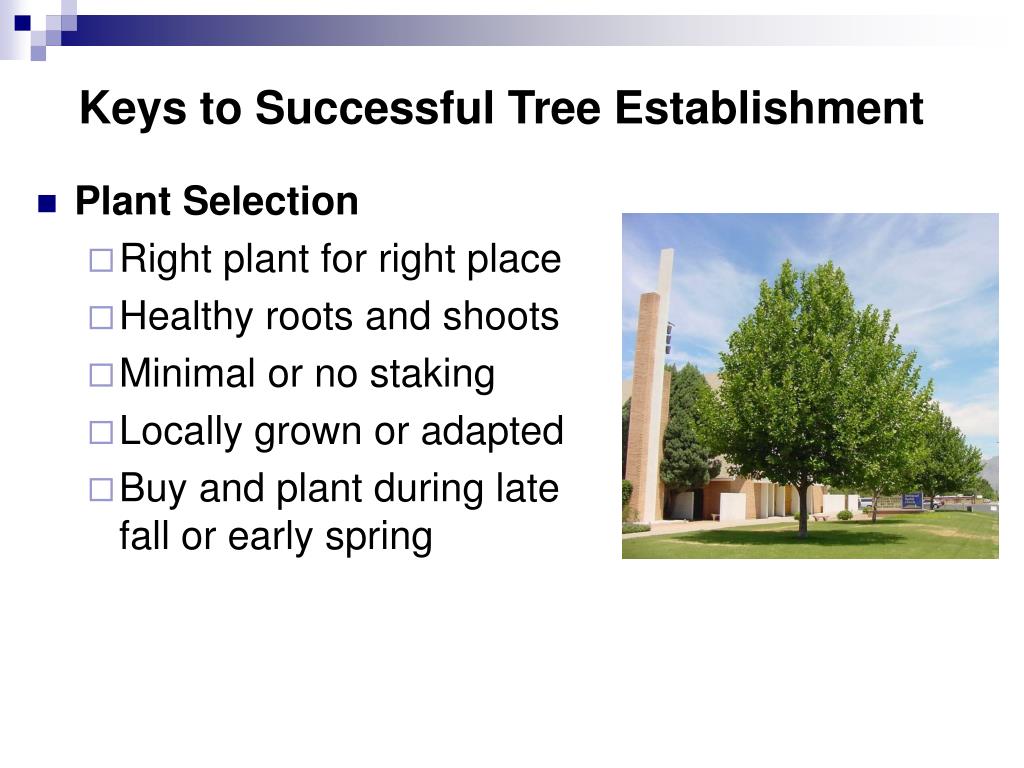 Keys to Successful Tree Establishment

Plant Selection

Right plant for right place

Healthy roots and shoots

Minimal or no staking

Locally grown or adapted

Buy and plant during late fall or early spring